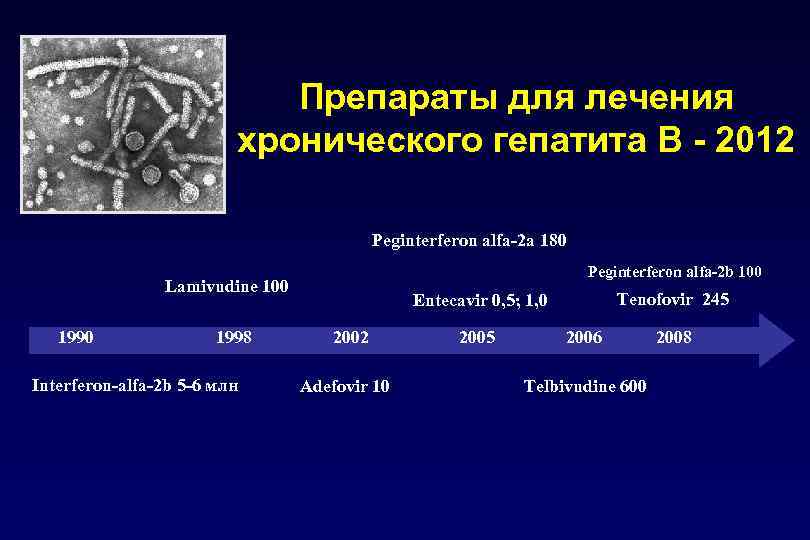 Препараты для лечения хронического гепатита В - 2012

Peginterferon alfa-2a 180

Peginterferon alfa-2b 100

Lamivudine 100

Entecavir 0,5; 1,0

Tenofovir 245

1990 1998 2002 2005 2006 2008

Interferon-alfa-2b 5-6 млн

Adefovir 10

Telbivudine 600